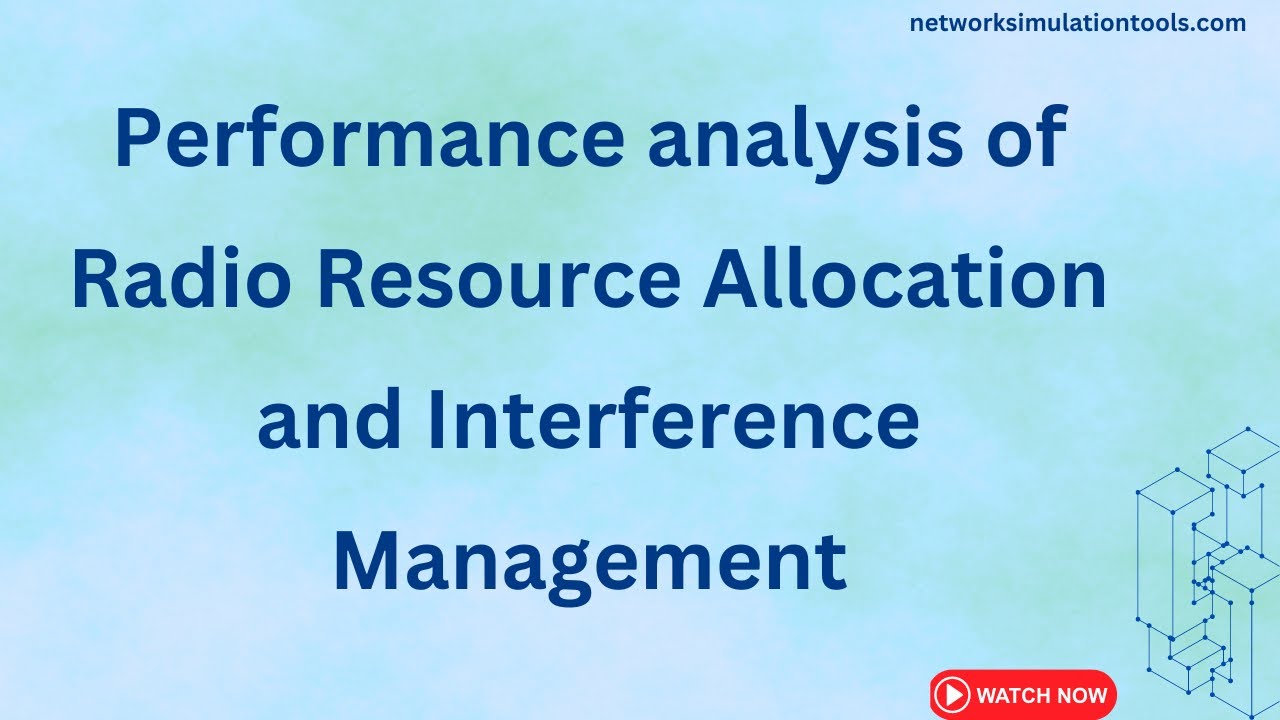 networksimulationtools.com

Performance analysis of Radio Resource Allocation and Interference Management

WATCH NOW